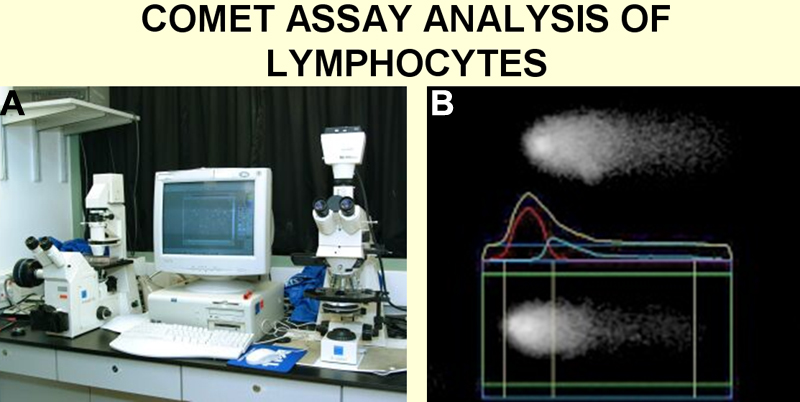 COMET ASSAY ANALYSIS OF LYMPHOCYTES

A

B